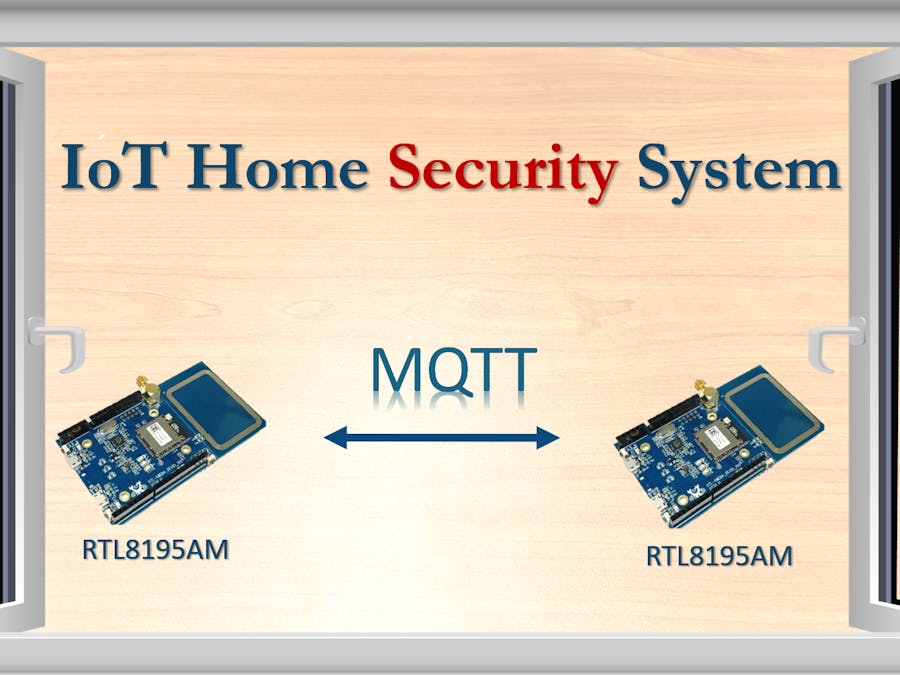 IoT Home Security System

MQTT

RTL8195AM

RTL8195AM